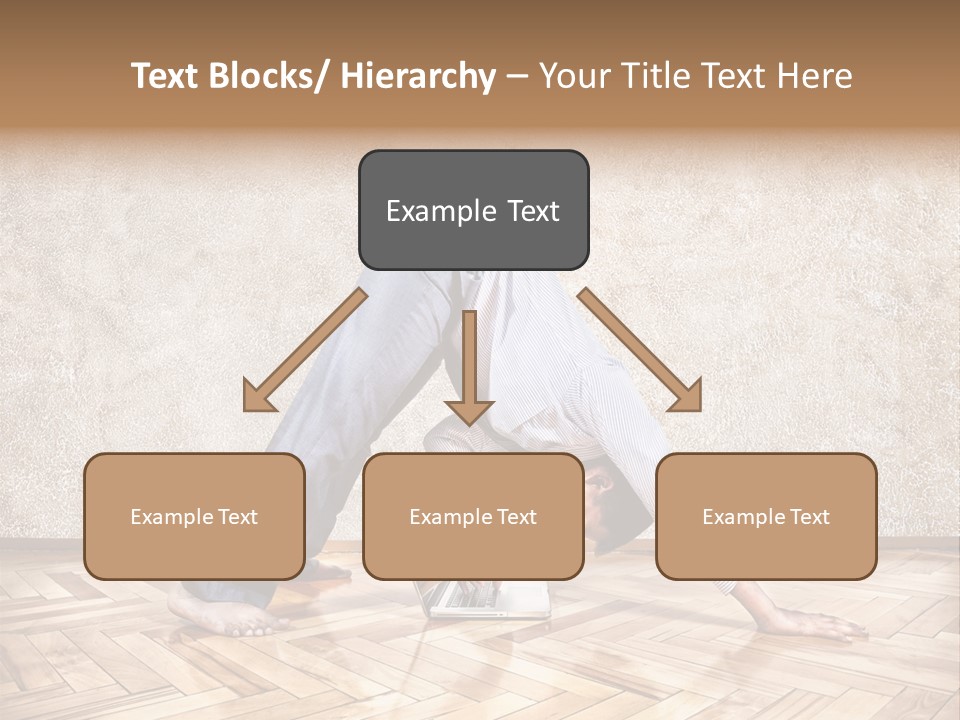 Text Blocks/ Hierarchy – Your Title Text Here

Example Text

Example Text

Example Text

Example Text